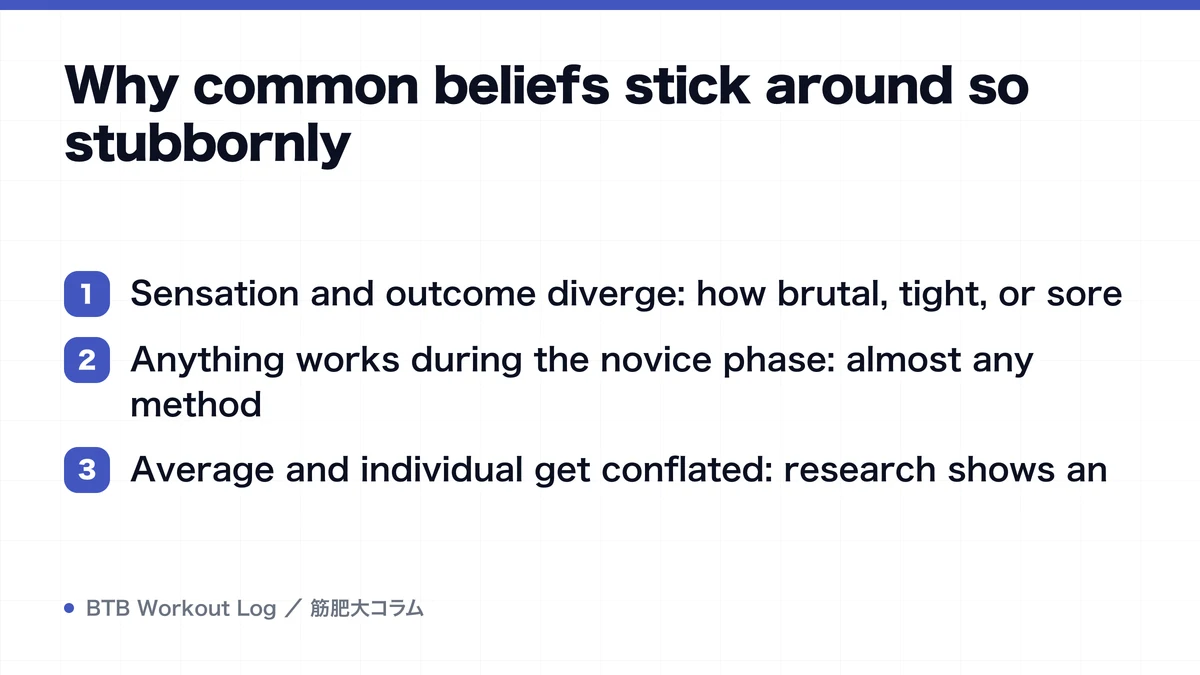 Why common beliefs stick around so stubbornly

1 Sensation and outcome diverge: how brutal, tight, or sore

2 Anything works during the novice phase: almost any method

3 Average and individual get conflated: research shows an

BTB Workout Log ／ 筋肥大コラム